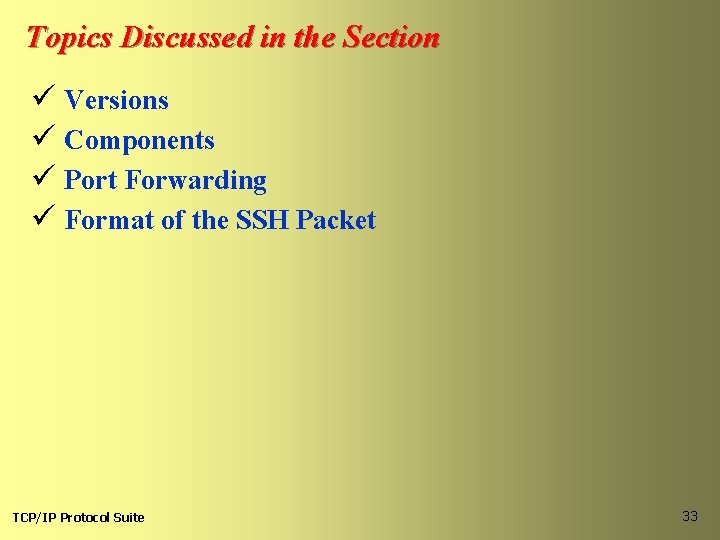 Topics Discussed in the Section

✓ Versions
✓ Components
✓ Port Forwarding
✓ Format of the SSH Packet

TCP/IP Protocol Suite

33